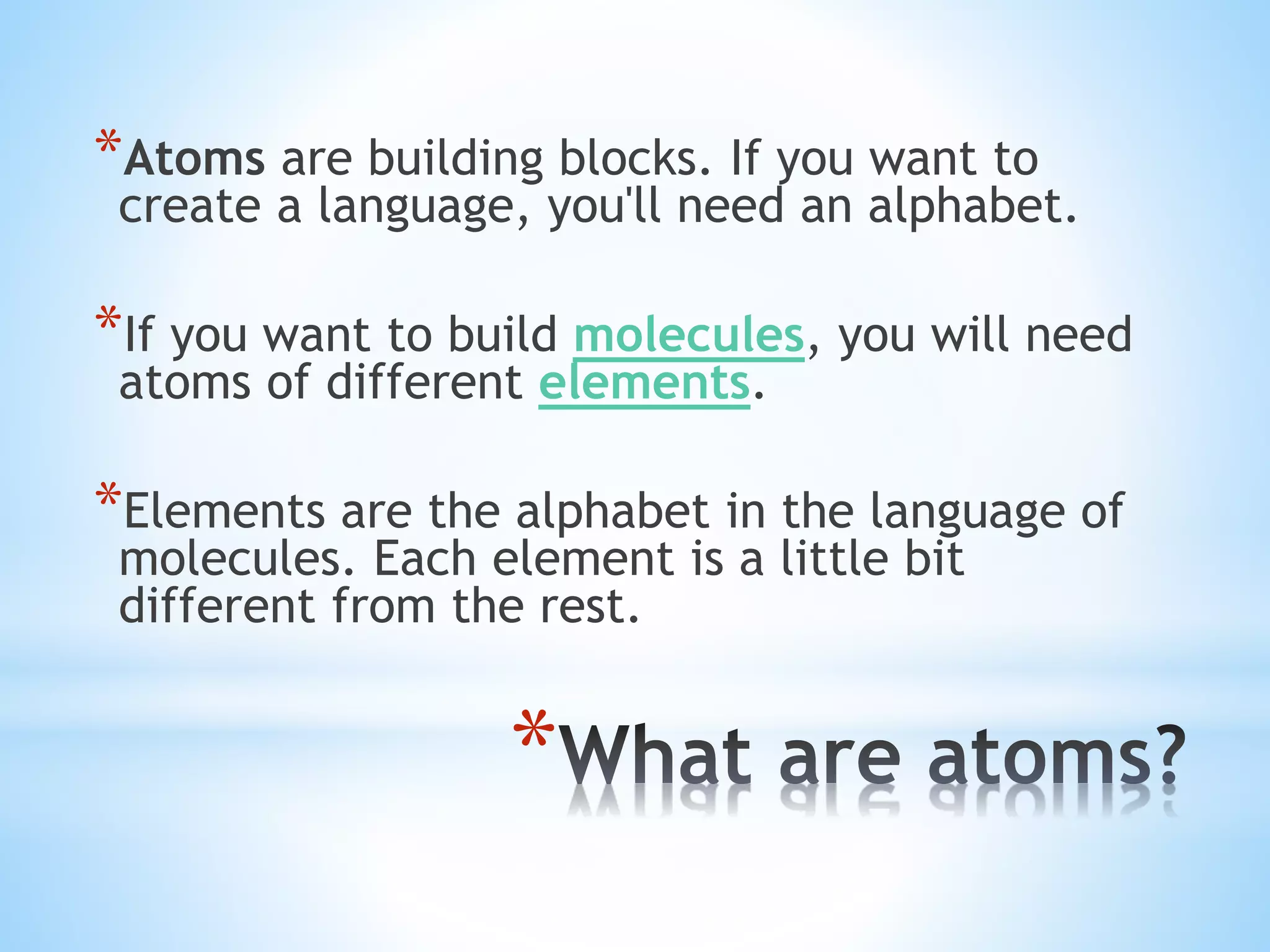 *Atoms are building blocks. If you want to create a language, you'll need an alphabet.

*If you want to build molecules, you will need atoms of different elements.

*Elements are the alphabet in the language of molecules. Each element is a little bit different from the rest.

*What are atoms?